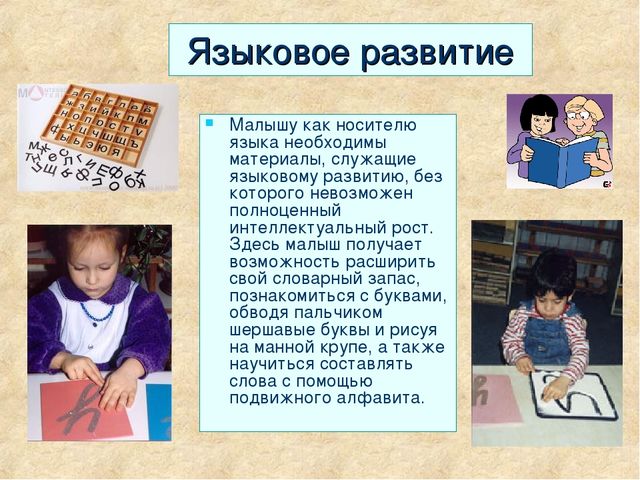 Языковое развитие

Малышу как носителю языка необходимы материалы, служащие языковому развитию, без которого невозможен полноценный интеллектуальный рост. Здесь малыш получает возможность расширить свой словарный запас, познакомиться с буквами, обводя пальчиком шершавые буквы и рисуя на манной крупе, а также научиться составлять слова с помощью подвижного алфавита.